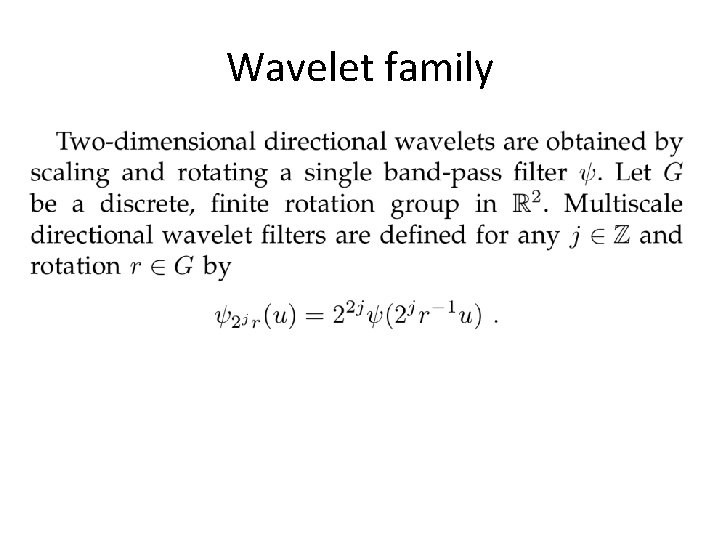 Wavelet family

Two-dimensional directional wavelets are obtained by scaling and rotating a single band-pass filter $\psi$. Let $G$ be a discrete, finite rotation group in $\mathbb{R}^2$. Multiscale directional wavelet filters are defined for any $j \in \mathbb{Z}$ and rotation $r \in G$ by

$\psi_{2^j r}(u) = 2^{2j}\psi(2^j r^{-1} u)$ .